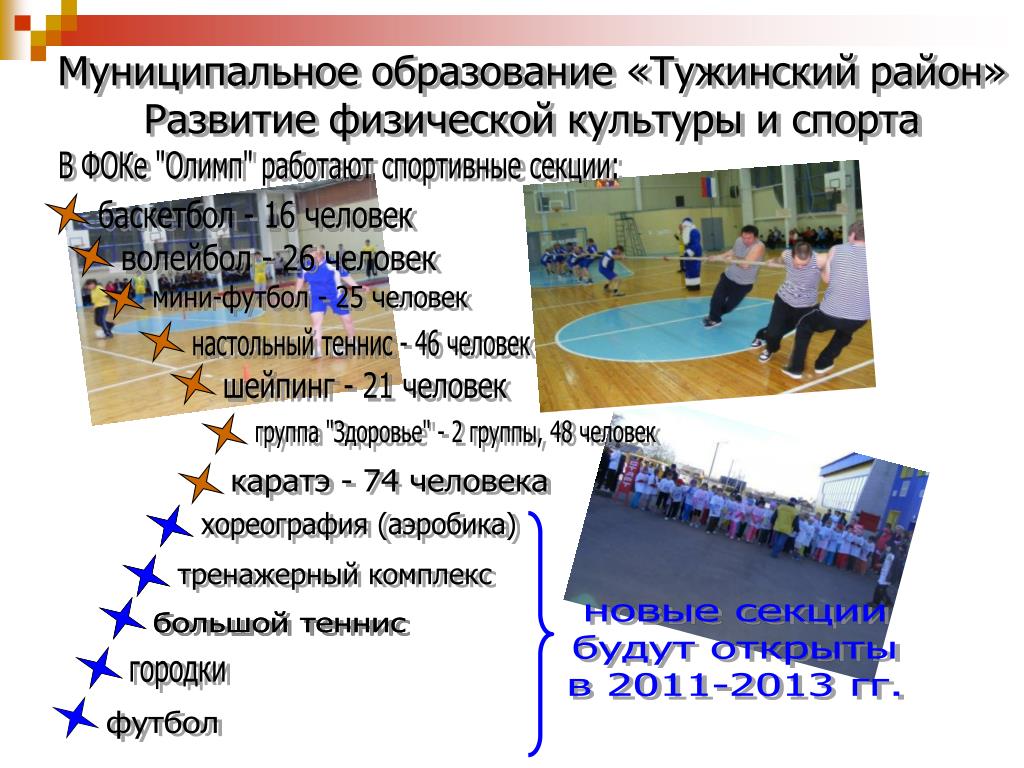 Муниципальное образование «Тужинский район»
Развитие физической культуры и спорта

В ФОКе "Олимп" работают спортивные секции:

баскетбол - 16 человек
волейбол - 26 человек
мини-футбол - 25 человек
настольный теннис - 46 человек
шейпинг - 21 человек
группа "Здоровье" - 2 группы, 48 человек
каратэ - 74 человека
хореография (аэробика)
тренажерный комплекс
большой теннис
городки
футбол

новые секции будут открыты в 2011-2013 гг.